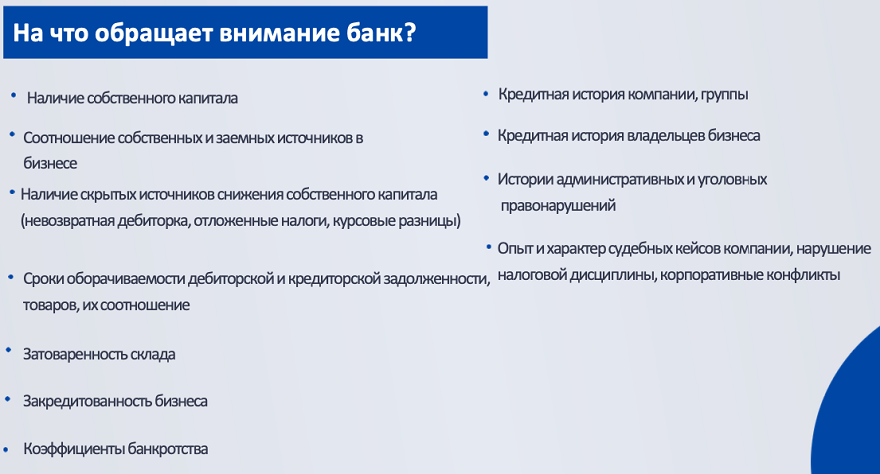 На что обращает внимание банк?

• Наличие собственного капитала

• Соотношение собственных и заемных источников в бизнесе

• Наличие скрытых источников снижения собственного капитала (невозвратная дебиторка, отложенные налоги, курсовые разницы)

• Сроки оборачиваемости дебиторской и кредиторской задолженности, товаров, их соотношение

• Затоваренность склада

• Закредитованность бизнеса

• Коэффициенты банкротства

• Кредитная история компании, группы

• Кредитная история владельцев бизнеса

• Истории административных и уголовных правонарушений

• Опыт и характер судебных кейсов компании, нарушение налоговой дисциплины, корпоративные конфликты